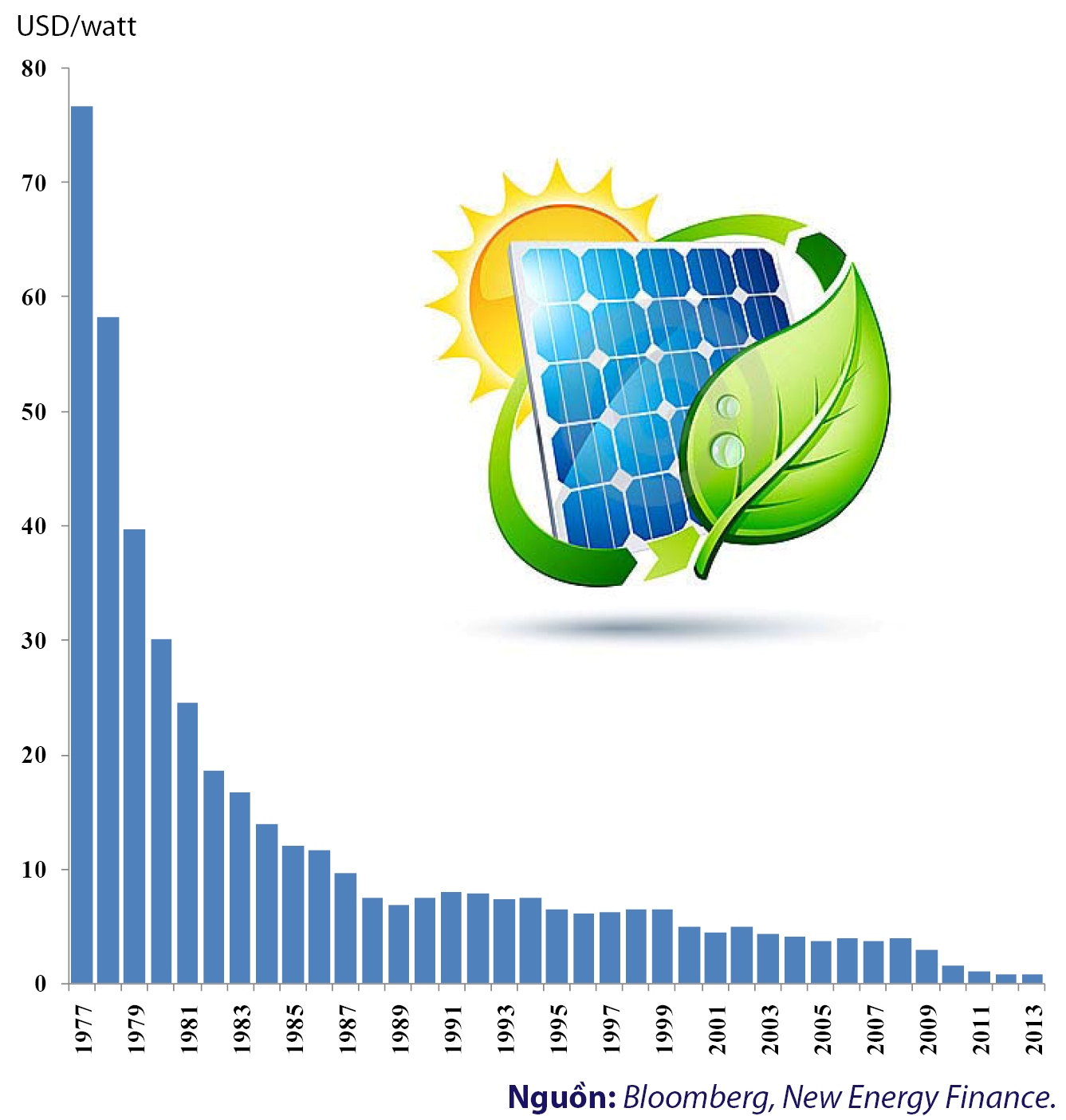 USD/watt

80
70
60
50
40
30
20
10
0

1977
1979
1981
1983
1985
1987
1989
1991
1993
1995
1997
1999
2001
2003
2005
2007
2009
2011
2013

Nguồn: Bloomberg, New Energy Finance.